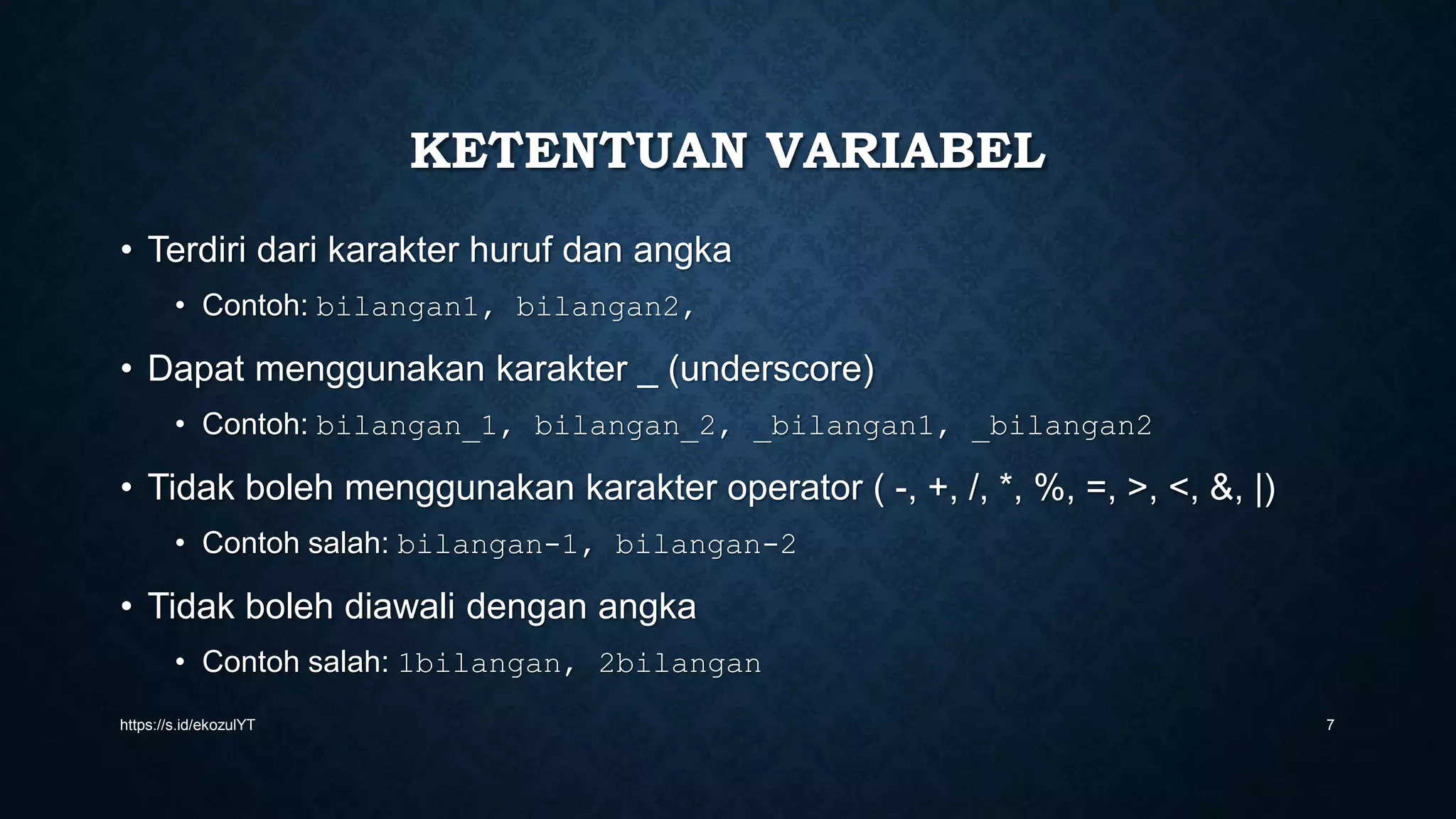 KETENTUAN VARIABEL

• Terdiri dari karakter huruf dan angka
  • Contoh: bilangan1, bilangan2,
• Dapat menggunakan karakter _ (underscore)
  • Contoh: bilangan_1, bilangan_2, _bilangan1, _bilangan2
• Tidak boleh menggunakan karakter operator ( -, +, /, *, %, =, >, <, &, |)
  • Contoh salah: bilangan-1, bilangan-2
• Tidak boleh diawali dengan angka
  • Contoh salah: 1bilangan, 2bilangan

https://s.id/ekozulYT

7